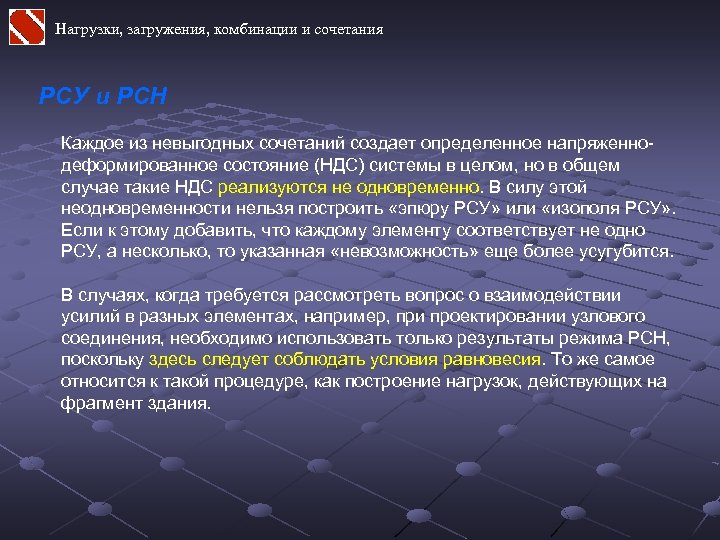 Нагрузки, загружения, комбинации и сочетания

РСУ и РСН

Каждое из невыгодных сочетаний создает определенное напряженно-деформированное состояние (НДС) системы в целом, но в общем случае такие НДС реализуются не одновременно. В силу этой неодновременности нельзя построить «эпюру РСУ» или «изополя РСУ». Если к этому добавить, что каждому элементу соответствует не одно РСУ, а несколько, то указанная «невозможность» еще более усугубится.

В случаях, когда требуется рассмотреть вопрос о взаимодействии усилий в разных элементах, например, при проектировании узлового соединения, необходимо использовать только результаты режима РСН, поскольку здесь следует соблюдать условия равновесия. То же самое относится к такой процедуре, как построение нагрузок, действующих на фрагмент здания.